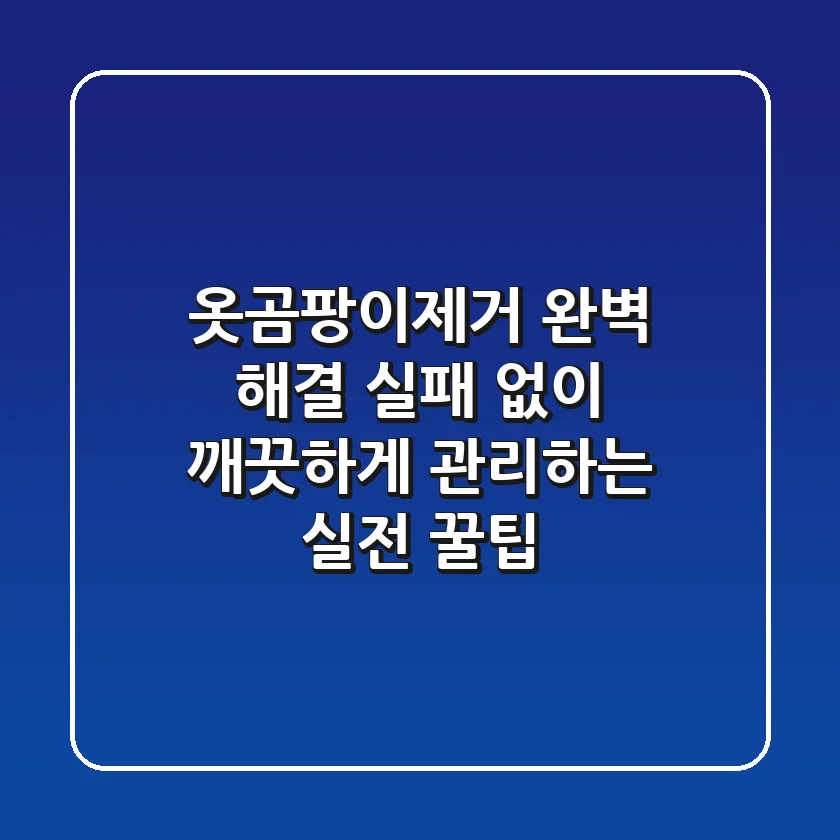 옷곰팡이제거 완벽 해결 실패 없이 깨끗하게 관리하는 실전 꿀팁